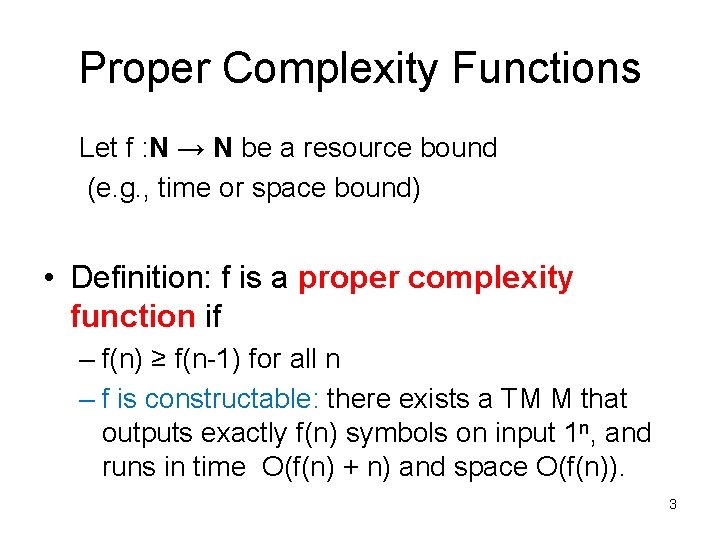 Proper Complexity Functions

Let f :**N** → **N** be a resource bound (e.g., time or space bound)

• Definition: f is a proper complexity function if

– f(n) ≥ f(n-1) for all n

– f is constructable: there exists a TM M that outputs exactly f(n) symbols on input $1^n$, and runs in time O(f(n) + n) and space O(f(n)).

3